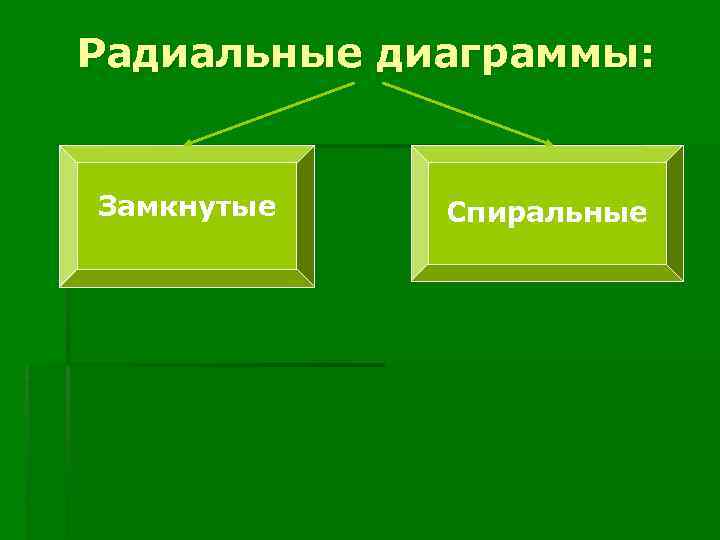 Радиальные диаграммы:

Замкнутые

Спиральные